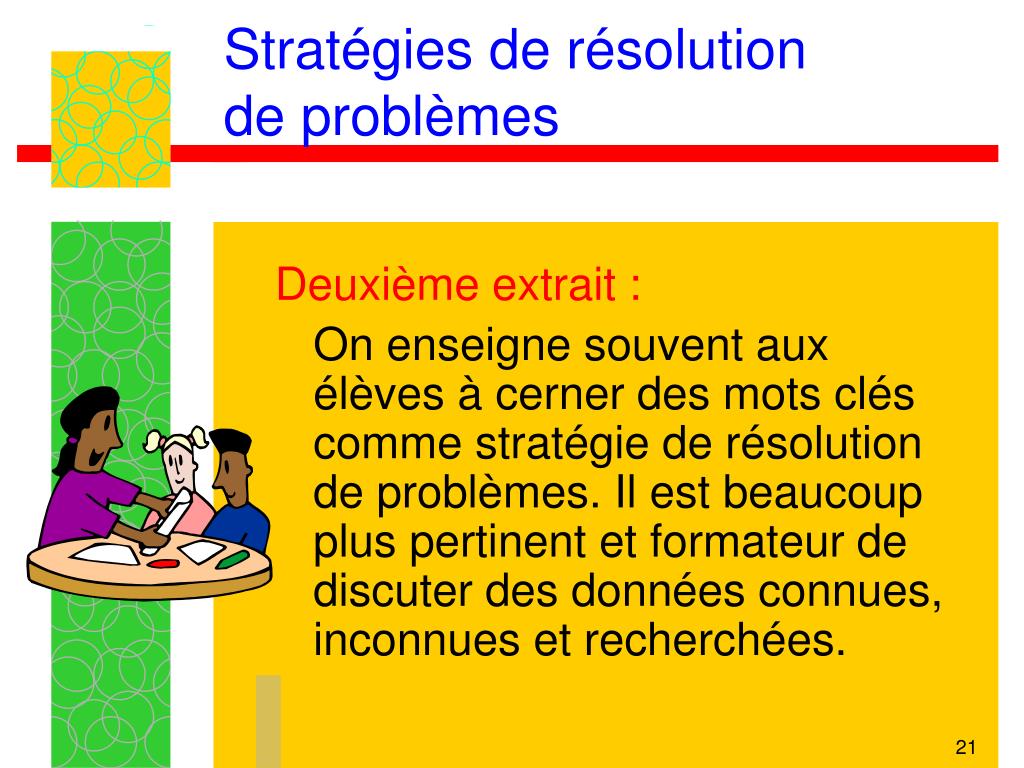 Stratégies de résolution de problèmes

Deuxième extrait :

On enseigne souvent aux élèves à cerner des mots clés comme stratégie de résolution de problèmes. Il est beaucoup plus pertinent et formateur de discuter des données connues, inconnues et recherchées.

21